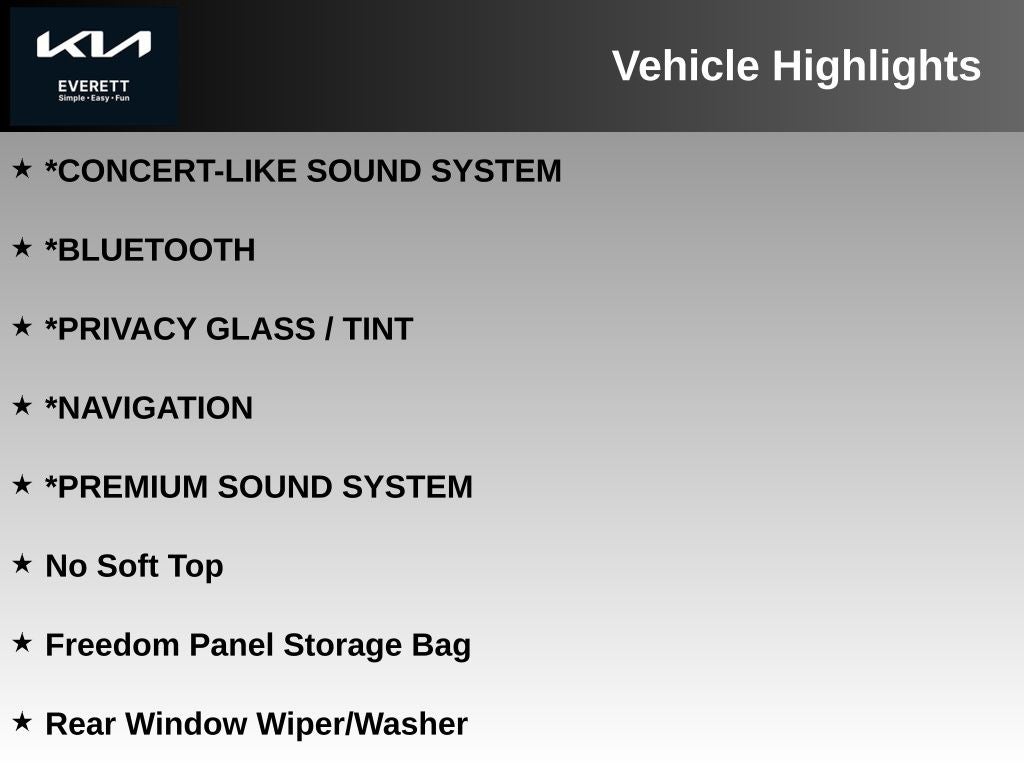 KIA
EVERETT
Simple • Easy • Fun

Vehicle Highlights

★ *CONCERT-LIKE SOUND SYSTEM

★ *BLUETOOTH

★ *PRIVACY GLASS / TINT

★ *NAVIGATION

★ *PREMIUM SOUND SYSTEM

★ No Soft Top

★ Freedom Panel Storage Bag

★ Rear Window Wiper/Washer